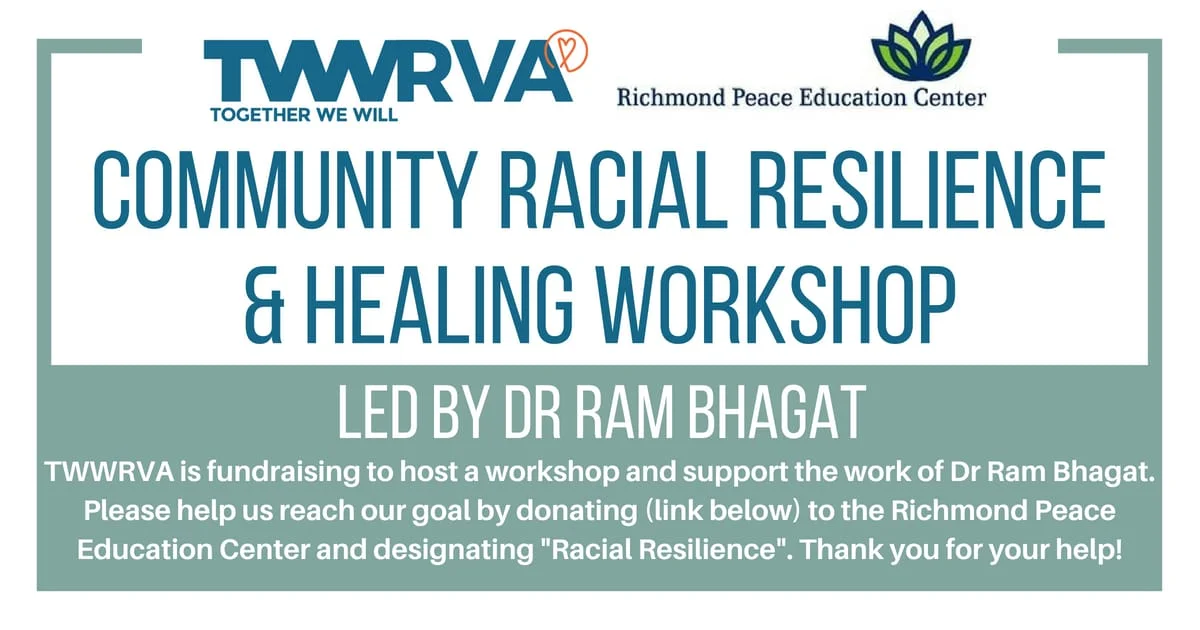 TWWRVA
TOGETHER WE WILL

Richmond Peace Education Center

COMMUNITY RACIAL RESILIENCE & HEALING WORKSHOP

LED BY DR RAM BHAGAT

TWWRVA is fundraising to host a workshop and support the work of Dr Ram Bhagat. Please help us reach our goal by donating (link below) to the Richmond Peace Education Center and designating "Racial Resilience". Thank you for your help!